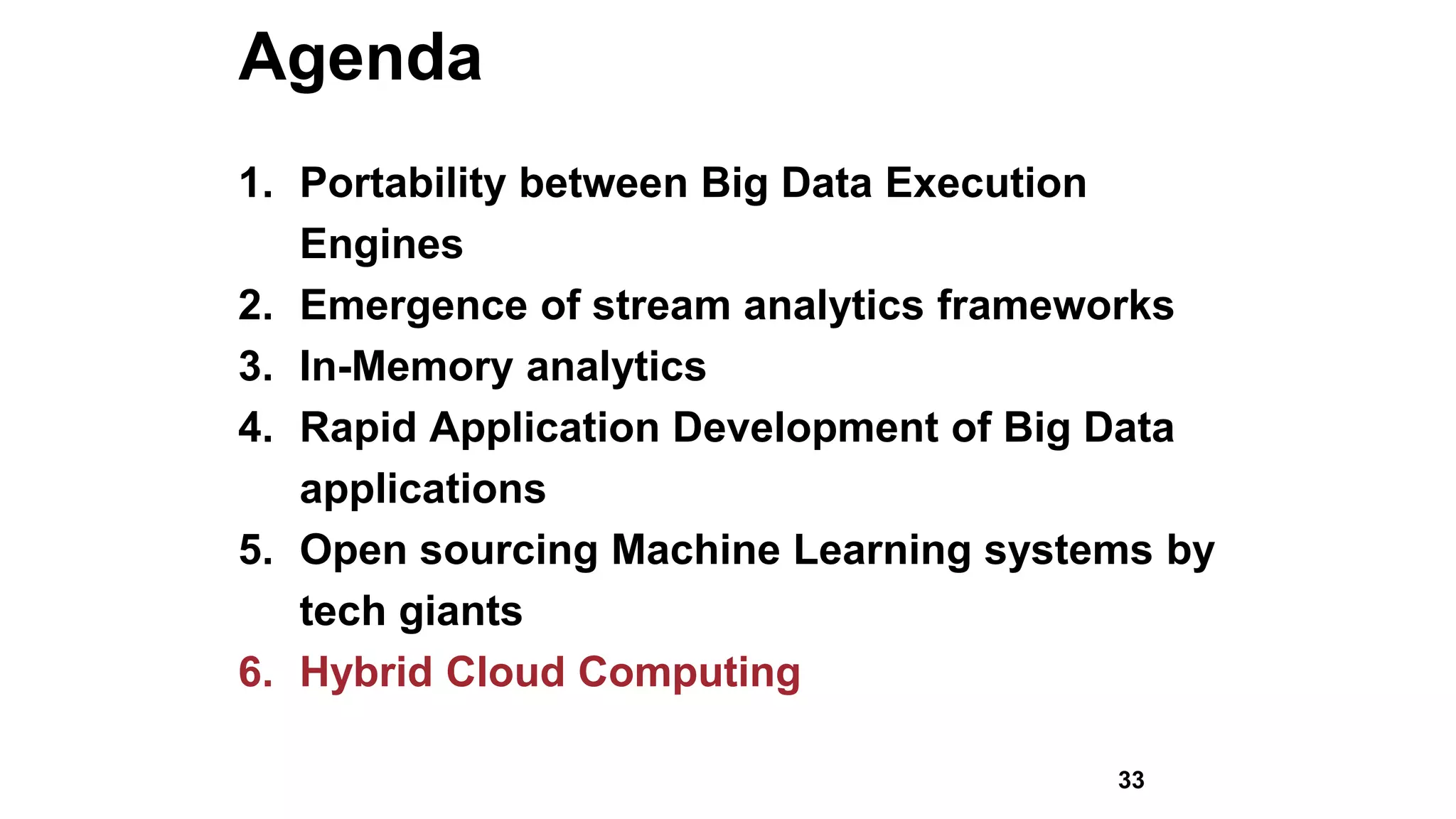 Agenda

1. Portability between Big Data Execution Engines
2. Emergence of stream analytics frameworks
3. In-Memory analytics
4. Rapid Application Development of Big Data applications
5. Open sourcing Machine Learning systems by tech giants
6. Hybrid Cloud Computing

33